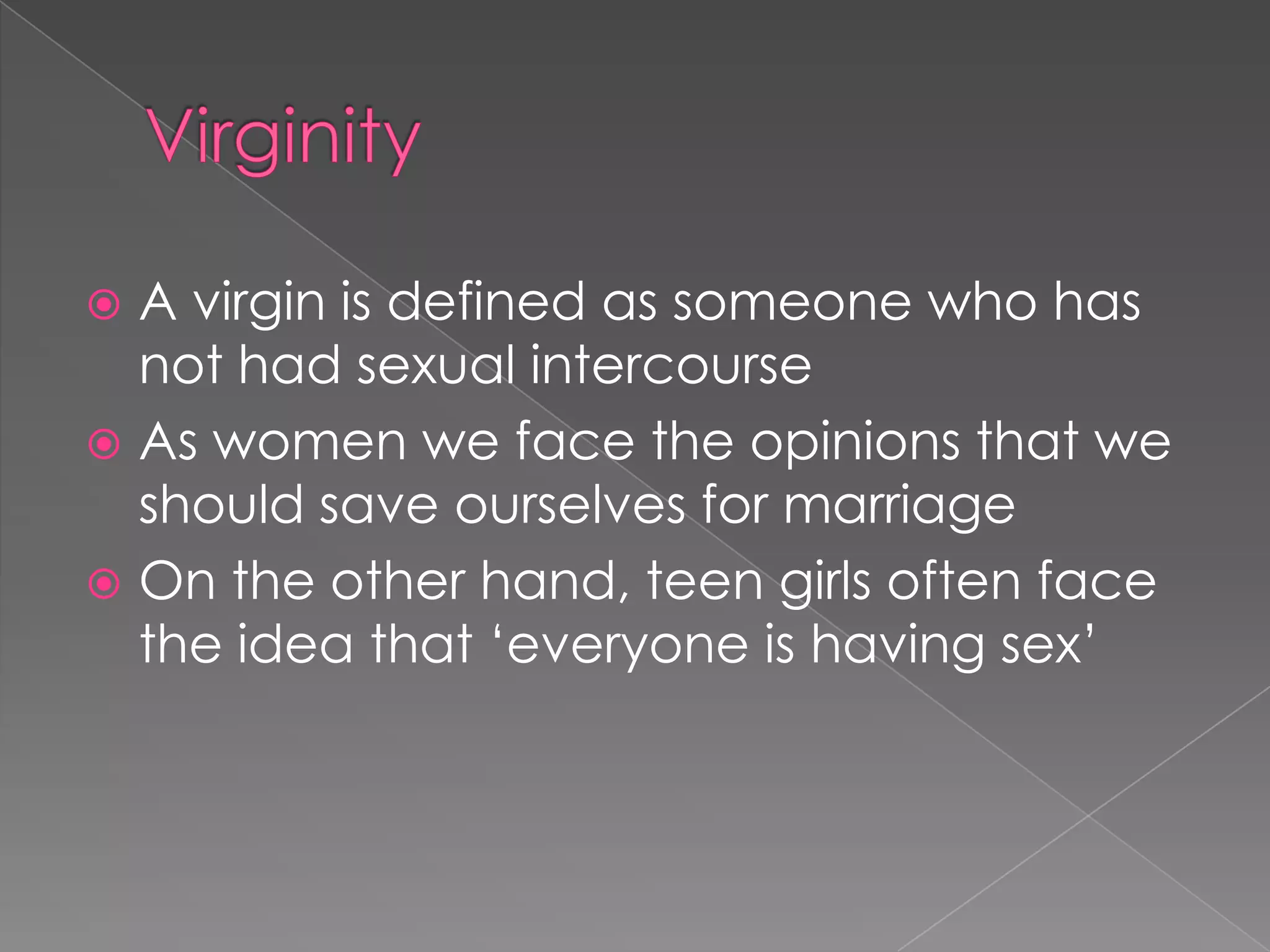 Virginity

A virgin is defined as someone who has not had sexual intercourse

As women we face the opinions that we should save ourselves for marriage

On the other hand, teen girls often face the idea that ‘everyone is having sex’